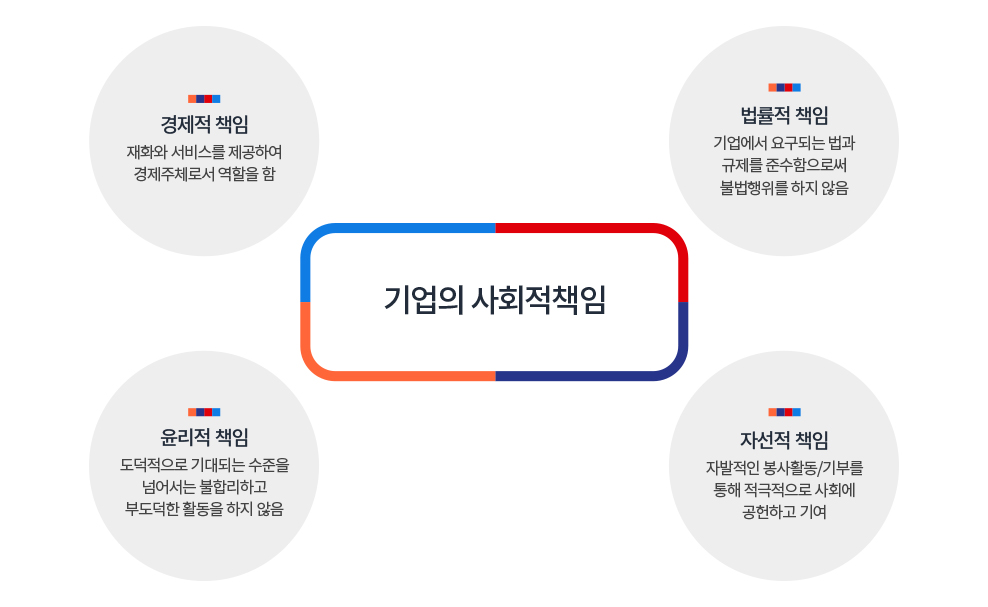 경제적 책임
재화와 서비스를 제공하여 경제주체로서 역할을 함

법률적 책임
기업에서 요구되는 법과 규제를 준수함으로써 불법행위를 하지 않음

기업의 사회적책임

윤리적 책임
도덕적으로 기대되는 수준을 넘어서는 불합리하고 부도덕한 활동을 하지 않음

자선적 책임
자발적인 봉사활동/기부를 통해 적극적으로 사회에 공헌하고 기여